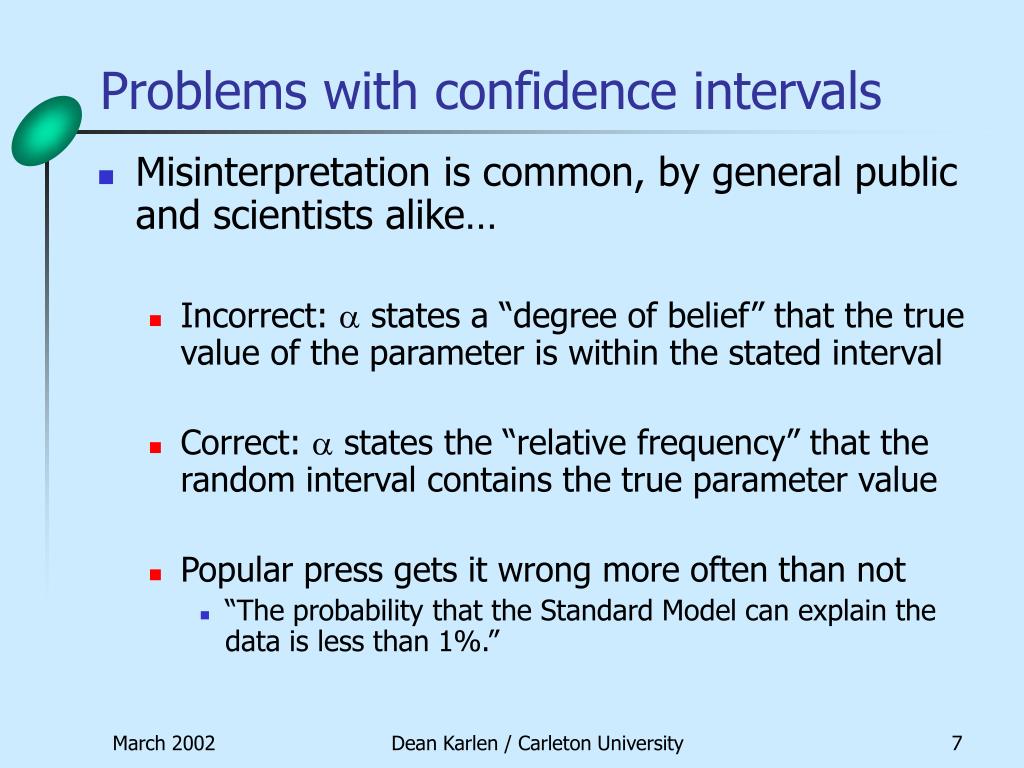 Problems with confidence intervals

Misinterpretation is common, by general public and scientists alike…

Incorrect: $\alpha$ states a “degree of belief” that the true value of the parameter is within the stated interval

Correct: $\alpha$ states the “relative frequency” that the random interval contains the true parameter value

Popular press gets it wrong more often than not

“The probability that the Standard Model can explain the data is less than 1%.”

March 2002

Dean Karlen / Carleton University

7